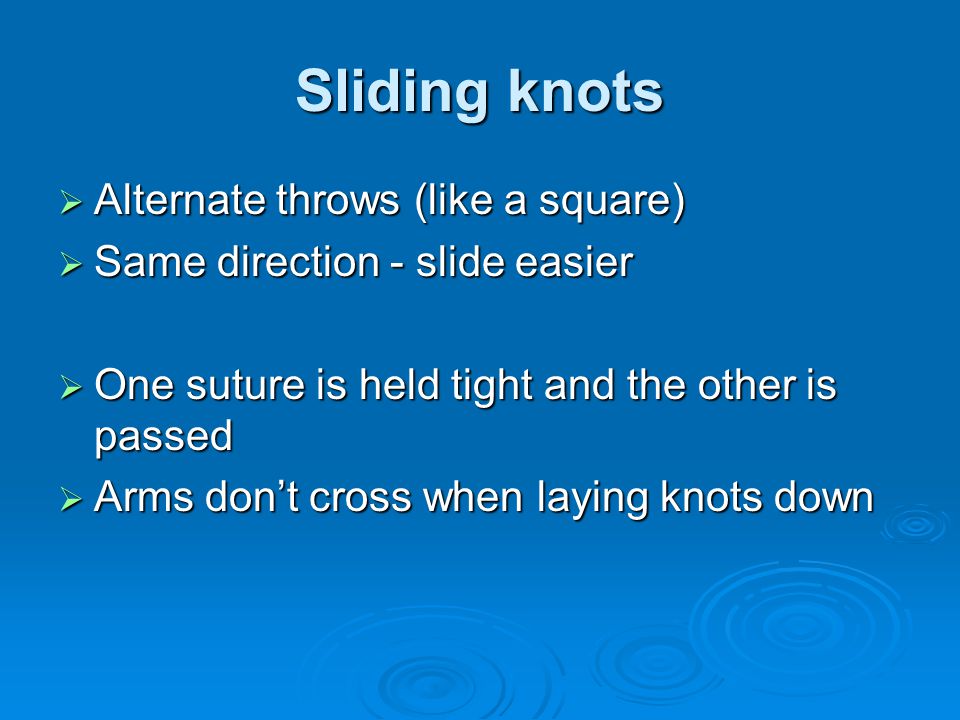 Sliding knots

➢ Alternate throws (like a square)
➢ Same direction - slide easier

➢ One suture is held tight and the other is passed
➢ Arms don’t cross when laying knots down